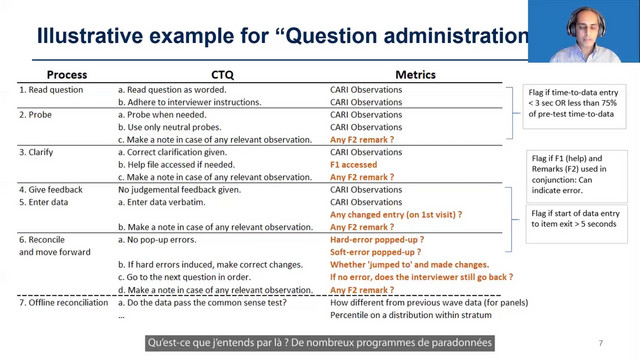 Illustrative example for “Question administration

| Process | CTQ | Metrics |
|---|---|---|
| 1. Read question | a. Read question as worded. | CARI Observations |
| | b. Adhere to interviewer instructions. | CARI Observations |
| 2. Probe | a. Probe when needed. | CARI Observations |
| | b. Use only neutral probes. | CARI Observations |
| | c. Make a note in case of any relevant observation. | Any F2 remark ? |
| 3. Clarify | a. Correct clarification given. | CARI Observations |
| | b. Help file accessed if needed. | F1 accessed |
| | c. Make a note in case of any relevant observation. | Any F2 remark ? |
| 4. Give feedback | No judgemental feedback given. | CARI Observations |
| 5. Enter data | a. Enter data verbatim. | CARI Observations |
| | | Any changed entry (on 1st visit) ? |
| | b. Make a note in case of any relevant observation. | Any F2 remark ? |
| 6. Reconcile and move forward | a. No pop-up errors. | Hard-error popped-up ? |
| | | Soft-error popped-up ? |
| | b. If hard errors induced, make correct changes. | Whether 'jumped to' and made changes. |
| | c. Go to the next question in order. | If no error, does the interviewer still go back ? |
| | d. Make a note in case of any relevant observation. | Any F2 remark ? |
| 7. Offline reconciliation | a. Do the data pass the common sense test? | How different from previous wave data (for panels) |
| | ... | Percentile on a distribution within stratum |

Flag if time-to-data entry < 3 sec OR less than 75% of pre-test time-to-data

Flag if F1 (help) and Remarks (F2) used in conjunction: Can indicate error.

Flag if start of data entry to item exit > 5 seconds

Qu'est-ce que j'entends par là ? De nombreux programmes de paradonnées

7